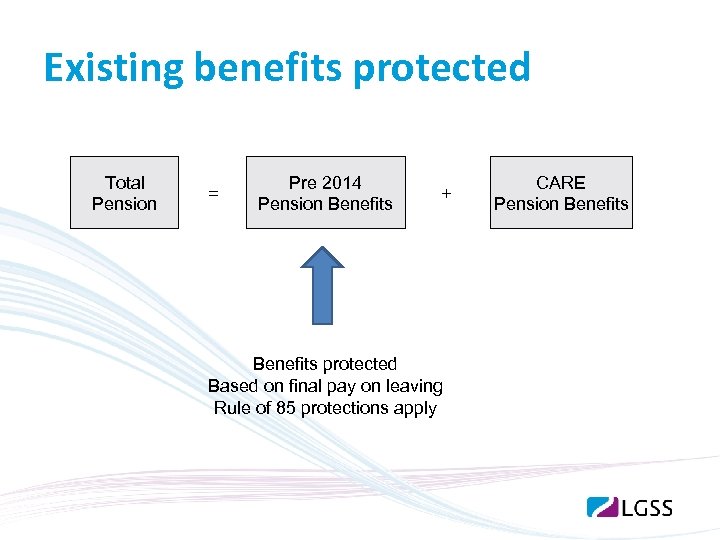 Existing benefits protected

Total Pension = Pre 2014 Pension Benefits + CARE Pension Benefits

Benefits protected
Based on final pay on leaving
Rule of 85 protections apply

LGSS